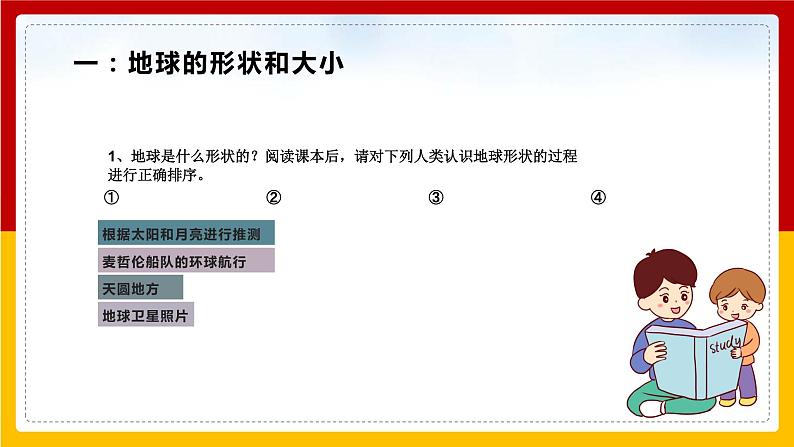 一：地球的形状和大小

1、地球是什么形状的？阅读课本后，请对下列人类认识地球形状的过程进行正确排序。

① ② ③ ④

根据太阳和月亮进行推测

麦哲伦船队的环球航行

天圆地方

地球卫星照片

study